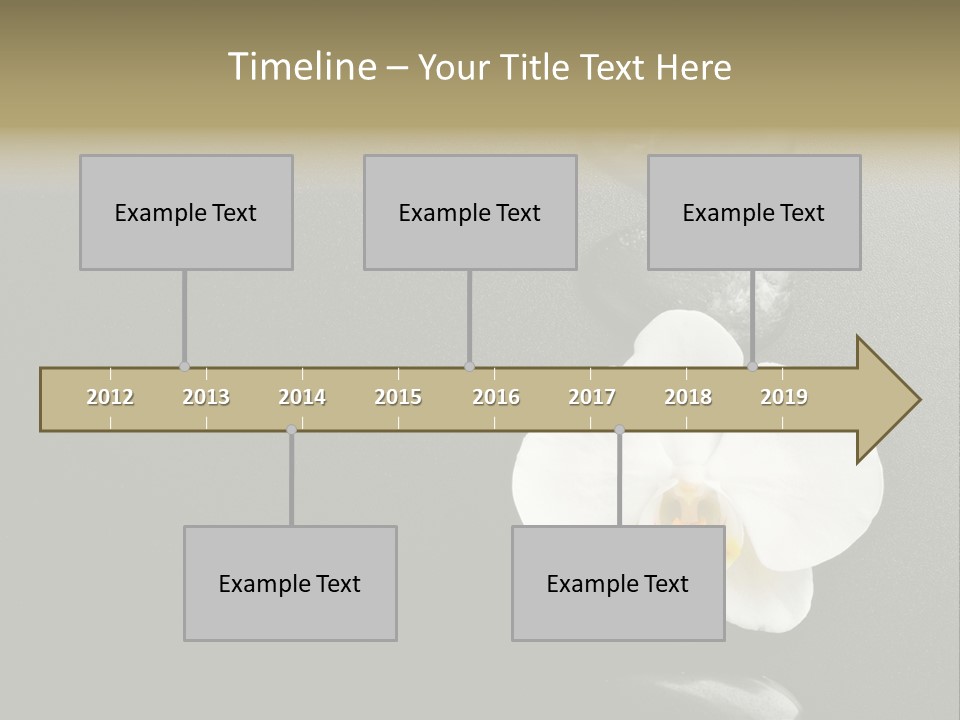 Timeline – Your Title Text Here

Example Text

Example Text

Example Text

2012 2013 2014 2015 2016 2017 2018 2019

Example Text

Example Text